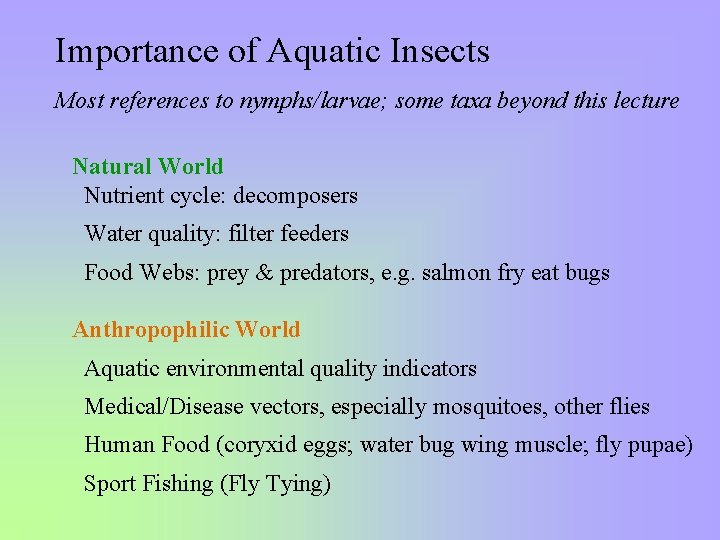 Importance of Aquatic Insects

Most references to nymphs/larvae; some taxa beyond this lecture

Natural World

Nutrient cycle: decomposers

Water quality: filter feeders

Food Webs: prey & predators, e.g. salmon fry eat bugs

Anthropophilic World

Aquatic environmental quality indicators

Medical/Disease vectors, especially mosquitoes, other flies

Human Food (coryxid eggs; water bug wing muscle; fly pupae)

Sport Fishing (Fly Tying)